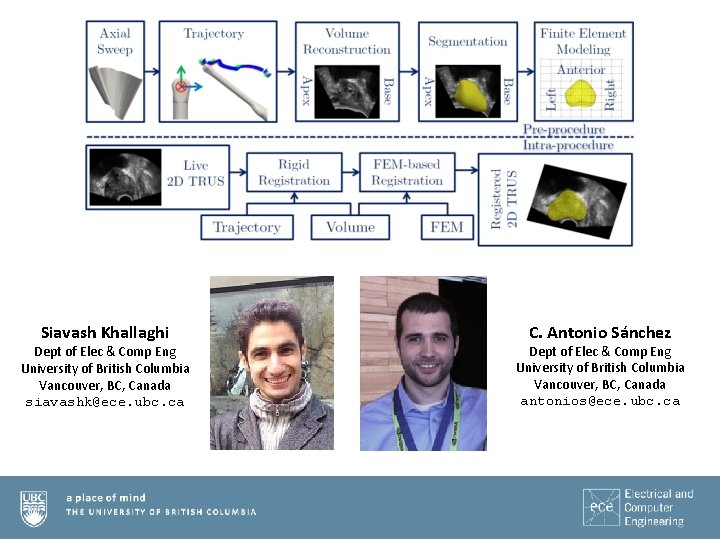 Axial Sweep

Trajectory

Volume Reconstruction

Apex

Base

Segmentation

Apex

Base

Finite Element Modeling

Anterior

Left

Right

Pre-procedure

Intra-procedure

Live 2D TRUS

Rigid Registration

FEM-based Registration

Registered 2D TRUS

Trajectory

Volume

FEM

Siavash Khallaghi
Dept of Elec & Comp Eng
University of British Columbia
Vancouver, BC, Canada
siavashk@ece.ubc.ca

C. Antonio Sánchez
Dept of Elec & Comp Eng
University of British Columbia
Vancouver, BC, Canada
antonios@ece.ubc.ca

UBC

a place of mind
THE UNIVERSITY OF BRITISH COLUMBIA

ece

Electrical and Computer Engineering